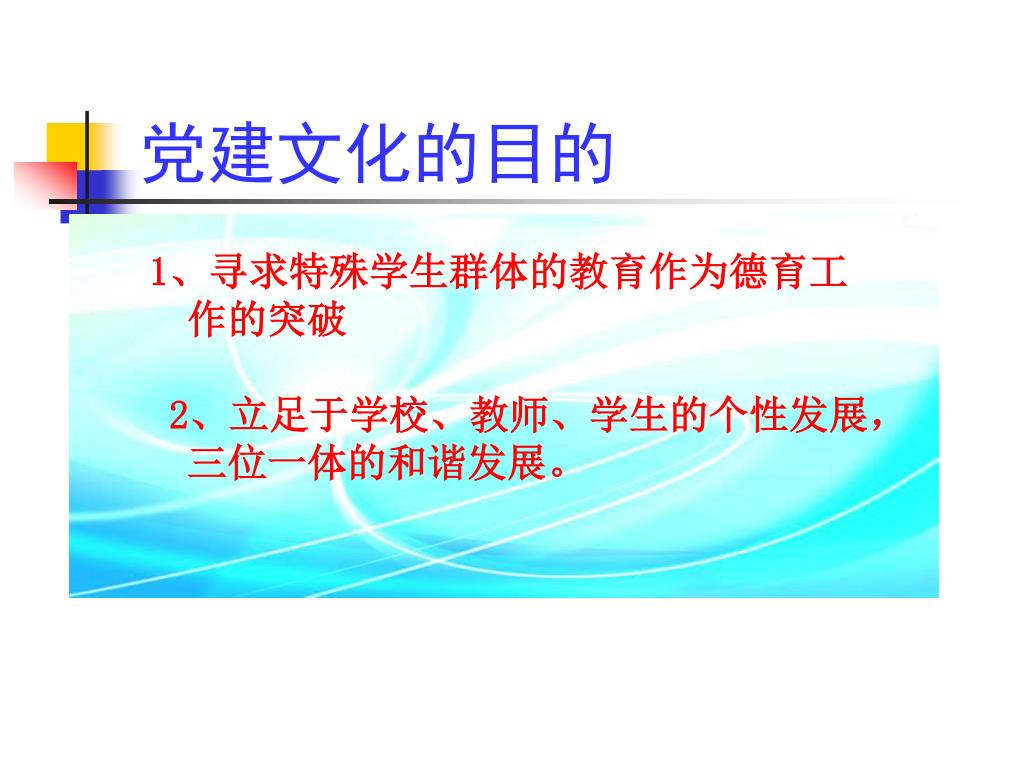 党建文化的目的

1、寻求特殊学生群体的教育作为德育工作的突破

2、立足于学校、教师、学生的个性发展，三位一体的和谐发展。